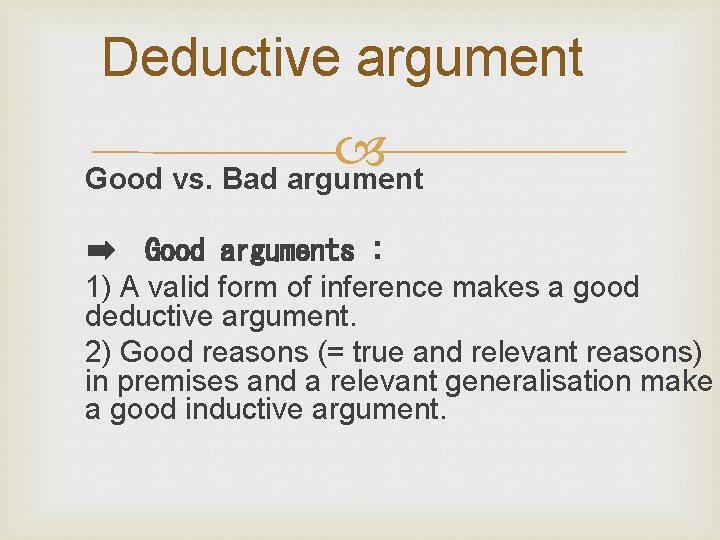 Deductive argument

Good vs. Bad argument

➡ Good arguments :

1) A valid form of inference makes a good deductive argument.

2) Good reasons (= true and relevant reasons) in premises and a relevant generalisation make a good inductive argument.